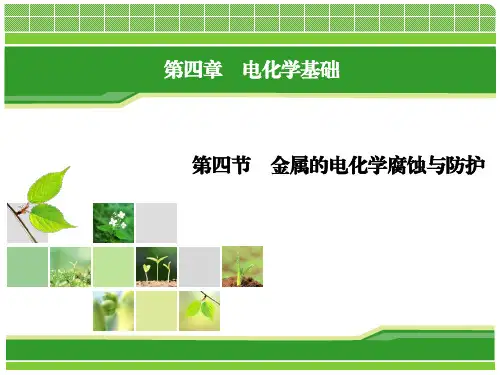 第四章　电化学基础

第四节　金属的电化学腐蚀与防护